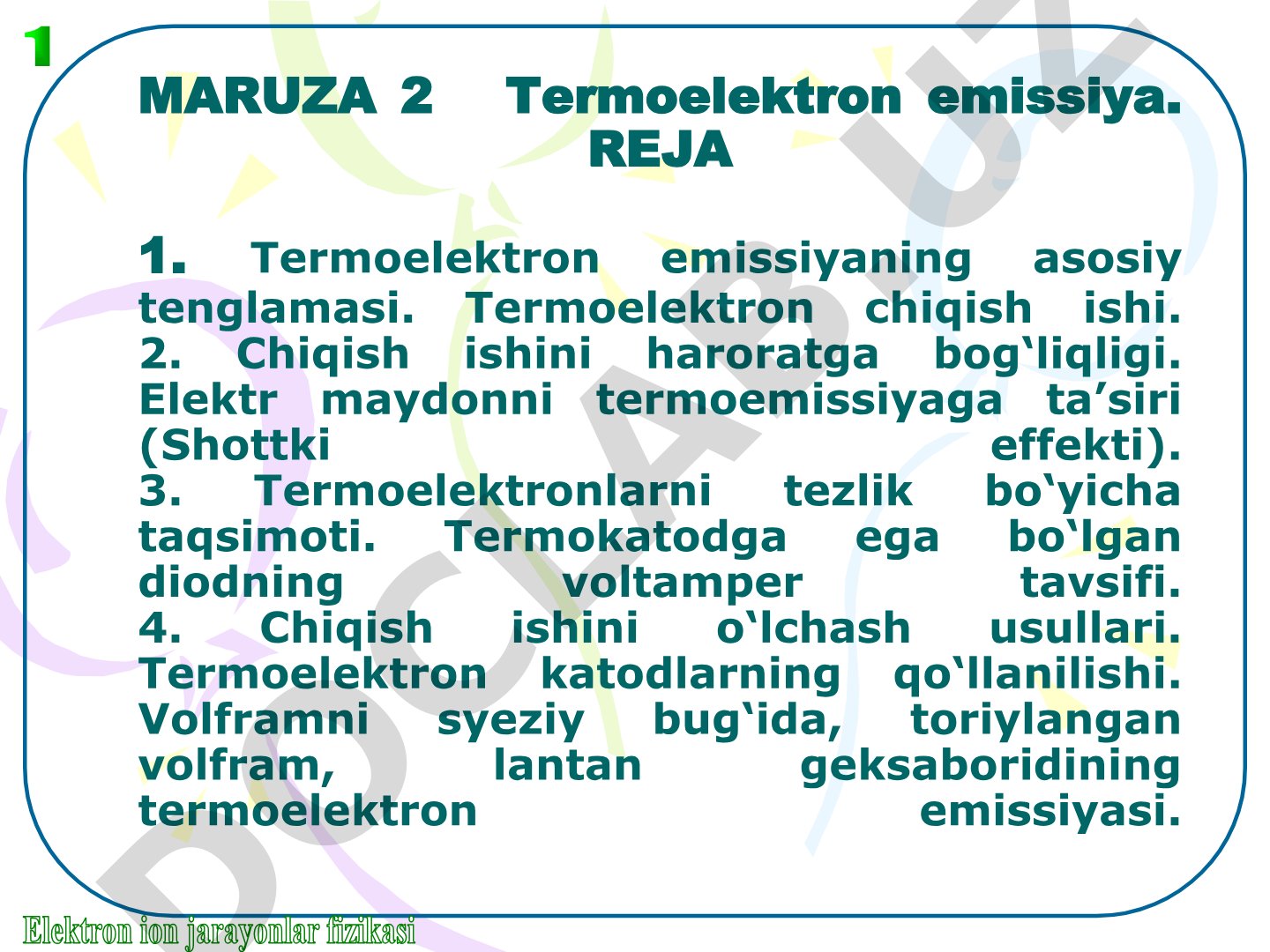 1

MARUZA 2 Termoelektron emissiya.
REJA

1. Termoelektron emissiyaning asosiy tenglamasi. Termoelektron chiqish ishi.
2. Chiqish ishini haroratga bog‘liqligi. Elektr maydonni termoemissiyaga ta’siri (Shottki effekti).
3. Termoelektronlarni tezlik bo‘yicha taqsimoti. Termokatodga ega bo‘lgan diodning voltamper tavsifi.
4. Chiqish ishini o‘lchash usullari. Termoelektron katodlarning qo‘llanilishi. Volframni syeziy bug‘ida, toriylangan volfram, lantan geksaboridining termoelektron emissiyasi.

DOCLAB.UZ

Elektron ion jarayonlar fizikasi